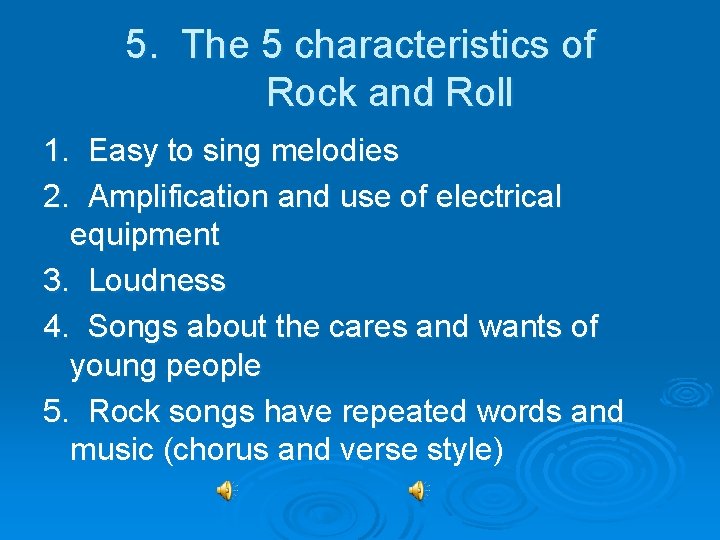 5. The 5 characteristics of Rock and Roll

1. Easy to sing melodies
2. Amplification and use of electrical equipment
3. Loudness
4. Songs about the cares and wants of young people
5. Rock songs have repeated words and music (chorus and verse style)